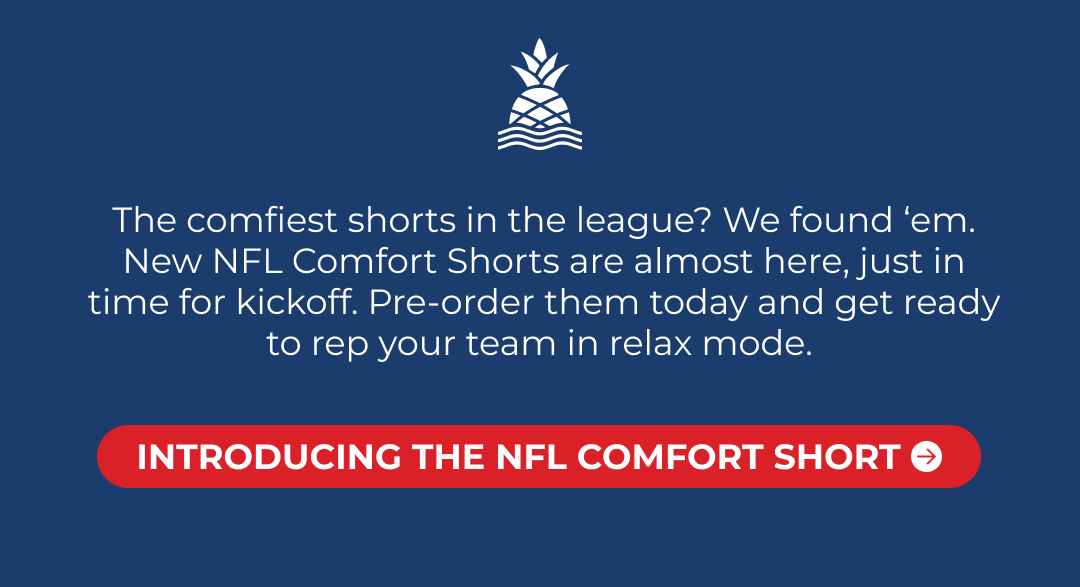 The comfiest shorts in the league? We found ‘em. New NFL Comfort Shorts are almost here, just in time for kickoff. Pre-order them today and get ready to rep your team in relax mode.

INTRODUCING THE NFL COMFORT SHORT